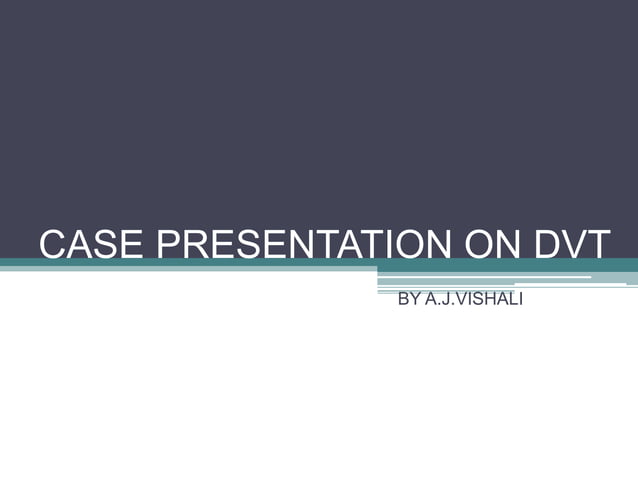 CASE PRESENTATION ON DVT

BY A.J.VISHALI